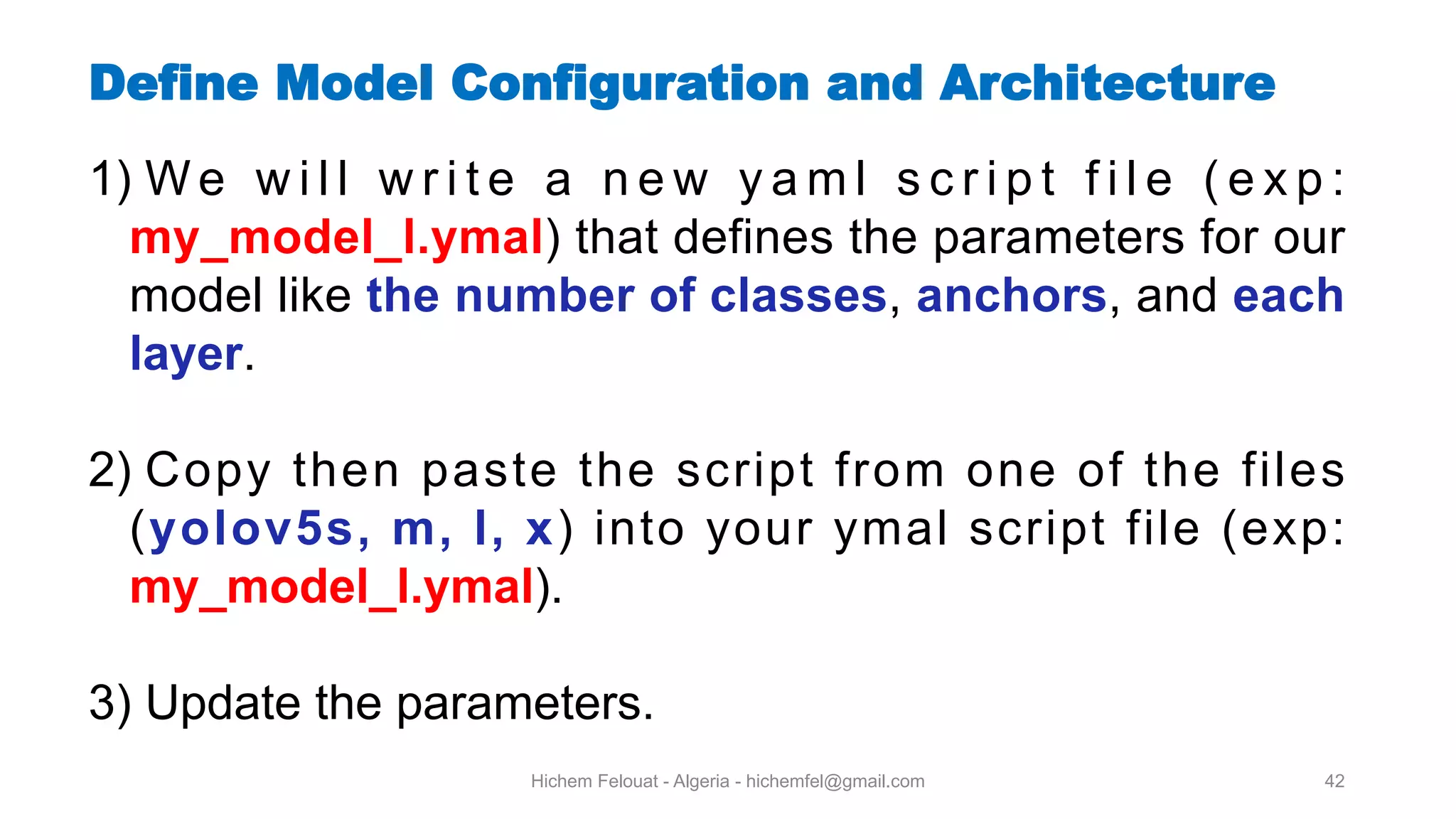 Define Model Configuration and Architecture

1) We will write a new yaml script file (exp: my_model_l.ymal) that defines the parameters for our model like the number of classes, anchors, and each layer.

2) Copy then paste the script from one of the files (yolov5s, m, l, x) into your ymal script file (exp: my_model_l.ymal).

3) Update the parameters.

Hichem Felouat - Algeria - hichemfel@gmail.com

42